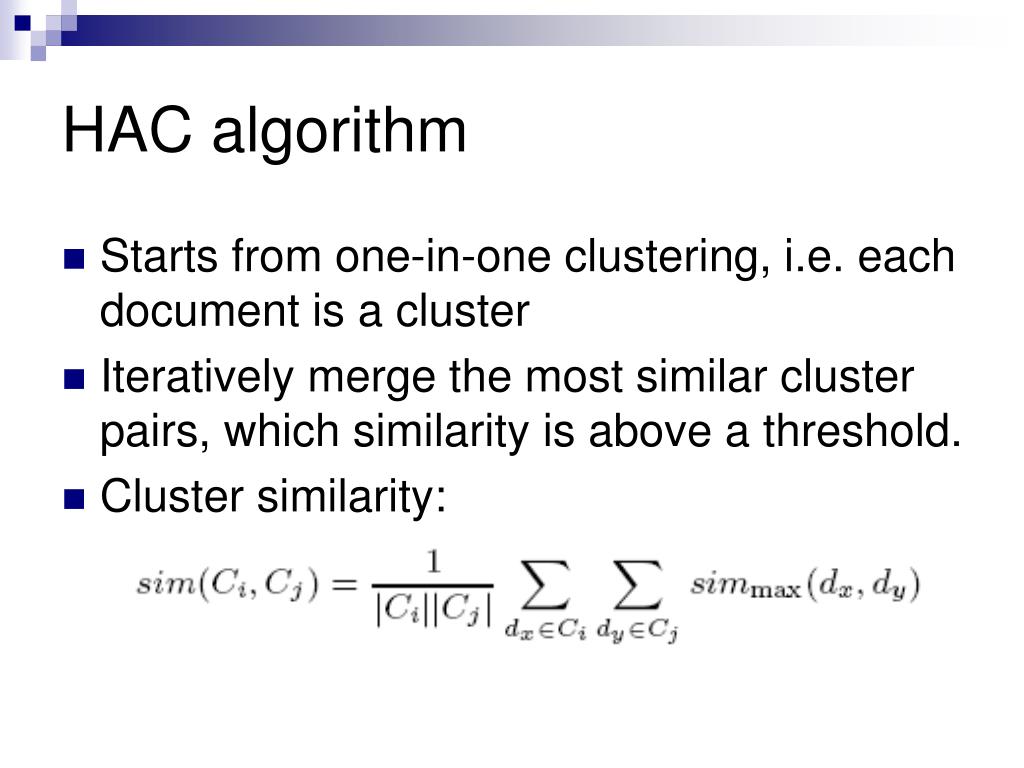 HAC algorithm

Starts from one-in-one clustering, i.e. each document is a cluster

Iteratively merge the most similar cluster pairs, which similarity is above a threshold.

Cluster similarity:

$sim(C_i, C_j) = \frac{1}{|C_i||C_j|} \sum_{d_x \in C_i} \sum_{d_y \in C_j} sim_{\max}(d_x, d_y)$